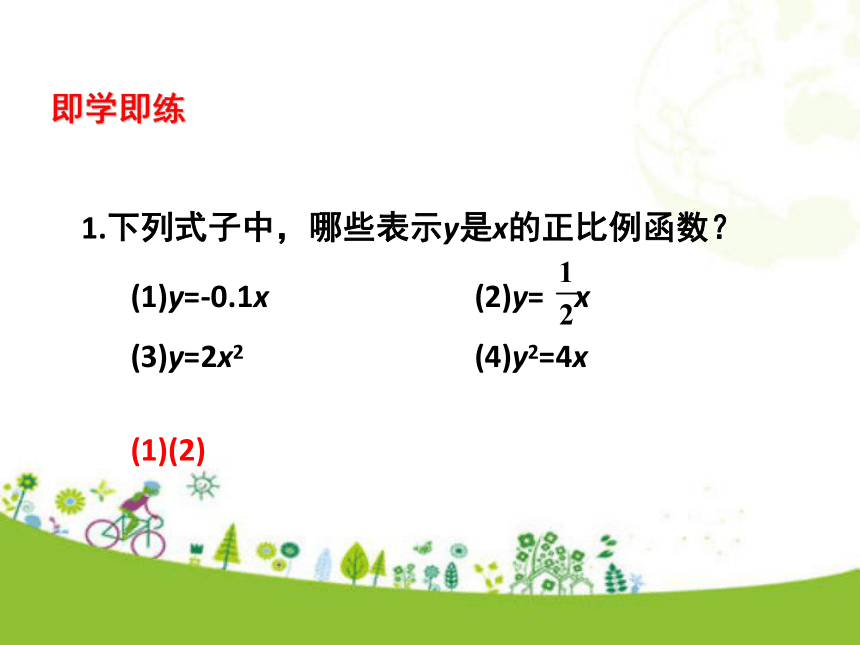 即学即练

1.下列式子中，哪些表示$y$是$x$的正比例函数？

(1)$y=-0.1x$

(2)$y=\frac{1}{2}x$

(3)$y=2x^2$

(4)$y^2=4x$

(1)(2)